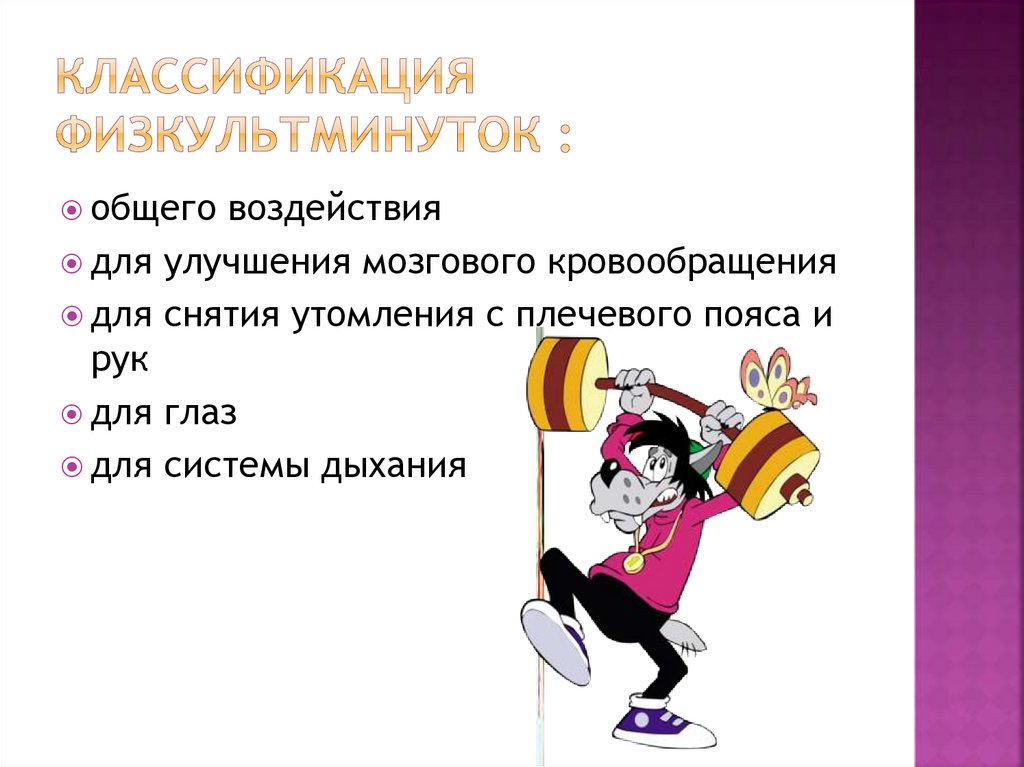 КЛАССИФИКАЦИЯ ФИЗКУЛЬТМИНУТОК :

общего воздействия

для улучшения мозгового кровообращения

для снятия утомления с плечевого пояса и рук

для глаз

для системы дыхания